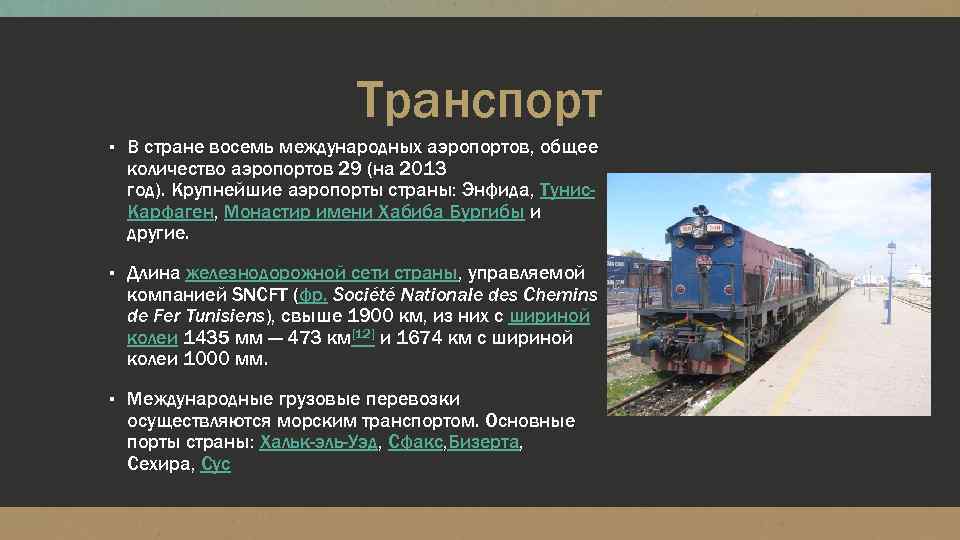 Транспорт

▪ В стране восемь международных аэропортов, общее количество аэропортов 29 (на 2013 год). Крупнейшие аэропорты страны: Энфида, Тунис-Карфаген, Монастир имени Хабиба Бургибы и другие.

▪ Длина железнодорожной сети страны, управляемой компанией SNCFT (фр. Société Nationale des Chemins de Fer Tunisiens), свыше 1900 км, из них с шириной колеи 1435 мм — 473 км[12] и 1674 км с шириной колеи 1000 мм.

▪ Международные грузовые перевозки осуществляются морским транспортом. Основные порты страны: Хальк-эль-Уэд, Сфакс,Бизерта, Сехира, Сус